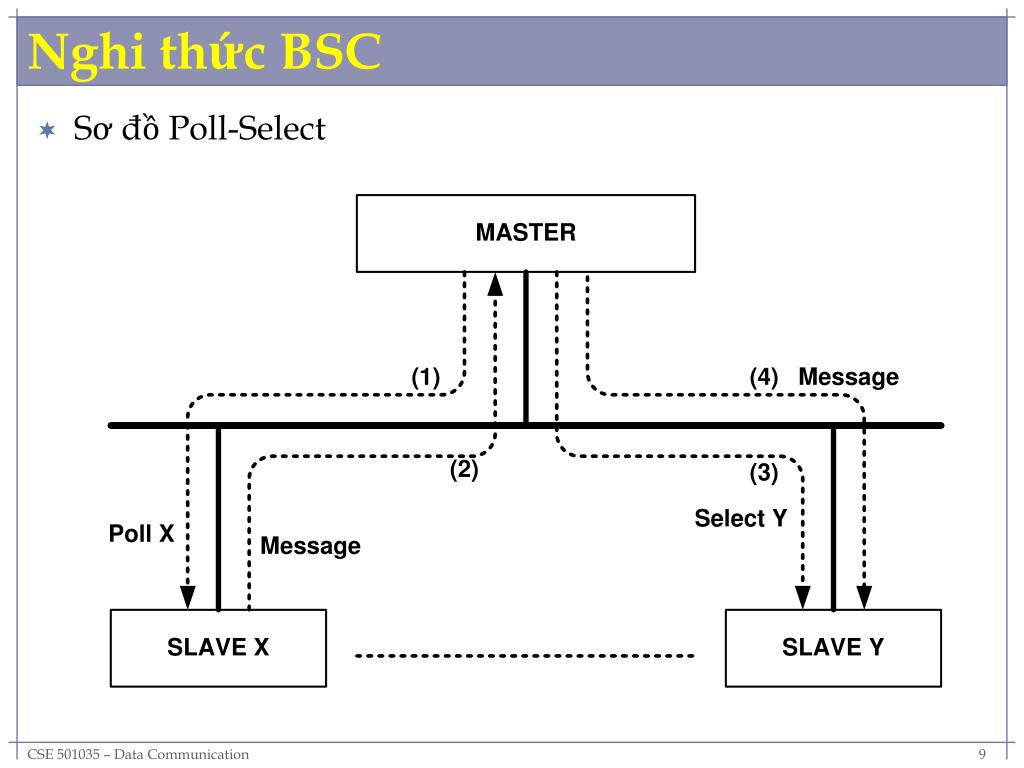 Nghi thức BSC

Sơ đồ Poll-Select

MASTER

(1)

(4) Message

(2)

(3)

Poll X

Message

Select Y

SLAVE X

SLAVE Y

CSE 501035 – Data Communication

9